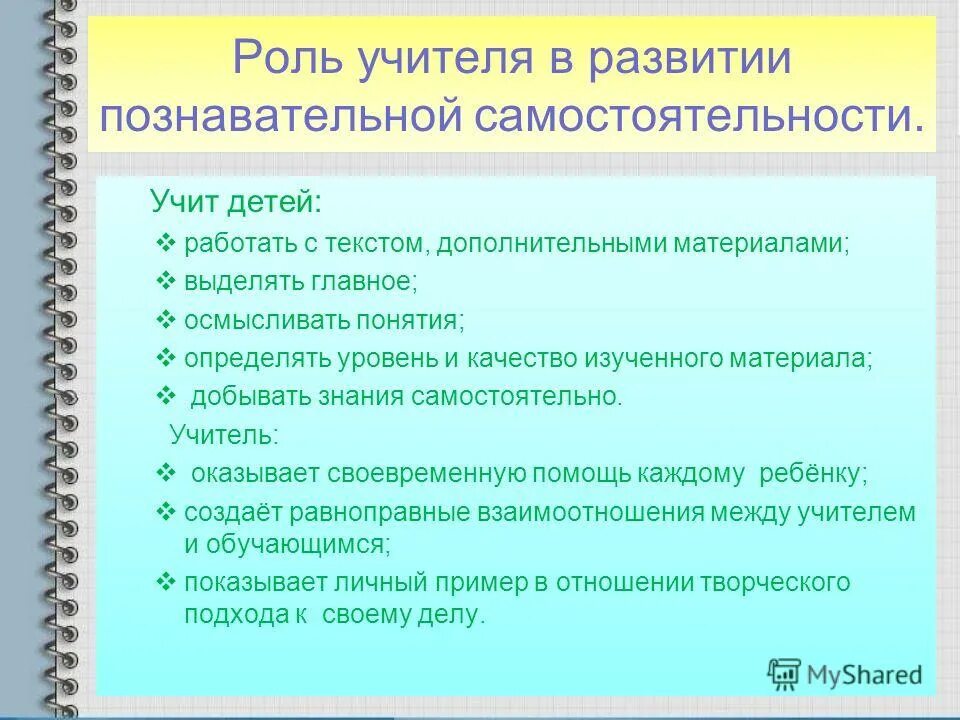 Роль учителя в развитии познавательной самостоятельности.

Учит детей:

❖ работать с текстом, дополнительными материалами;
❖ выделять главное;
❖ осмысливать понятия;
❖ определять уровень и качество изученного материала;
❖ добывать знания самостоятельно.

Учитель:

❖ оказывает своевременную помощь каждому ребёнку;
❖ создаёт равноправные взаимоотношения между учителем и обучающимся;
❖ показывает личный пример в отношении творческого подхода к своему делу.

MyShared